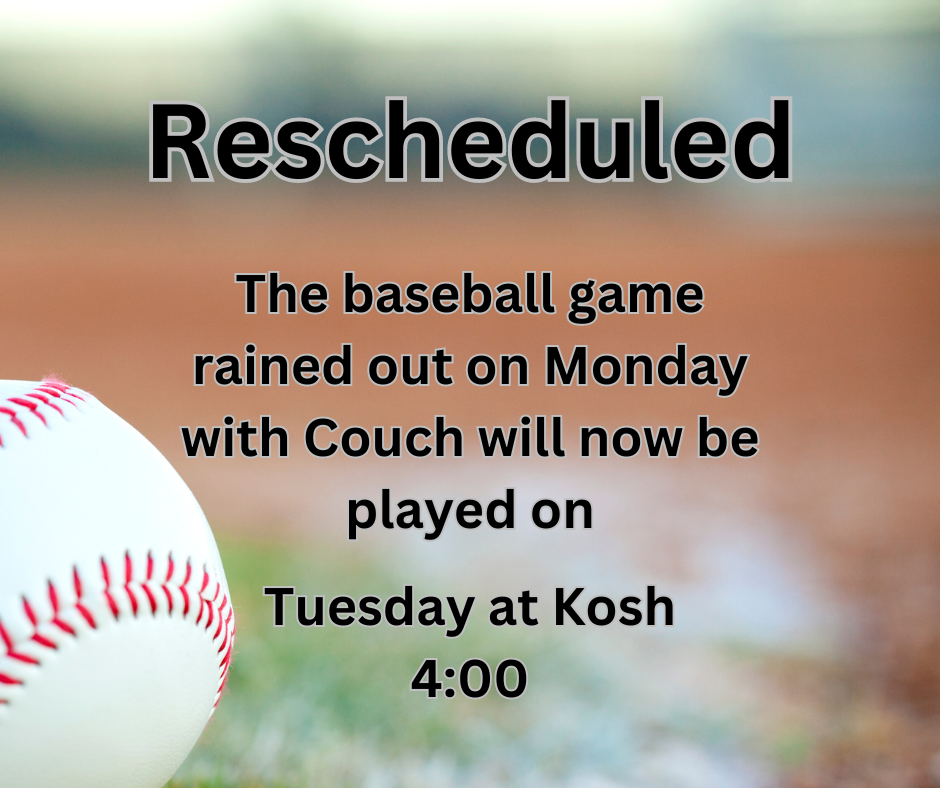 Rescheduled

The baseball game rained out on Monday with Couch will now be played on

Tuesday at Kosh
4:00